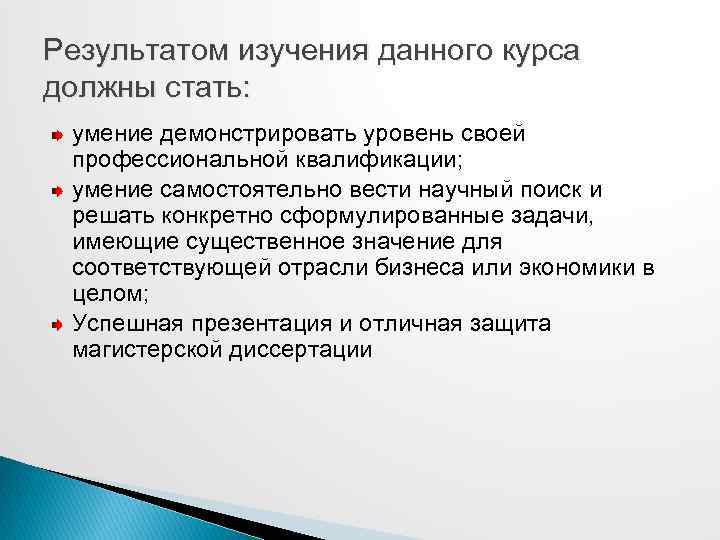 Результатом изучения данного курса должны стать:

умение демонстрировать уровень своей профессиональной квалификации;

умение самостоятельно вести научный поиск и решать конкретно сформулированные задачи, имеющие существенное значение для соответствующей отрасли бизнеса или экономики в целом;

Успешная презентация и отличная защита магистерской диссертации